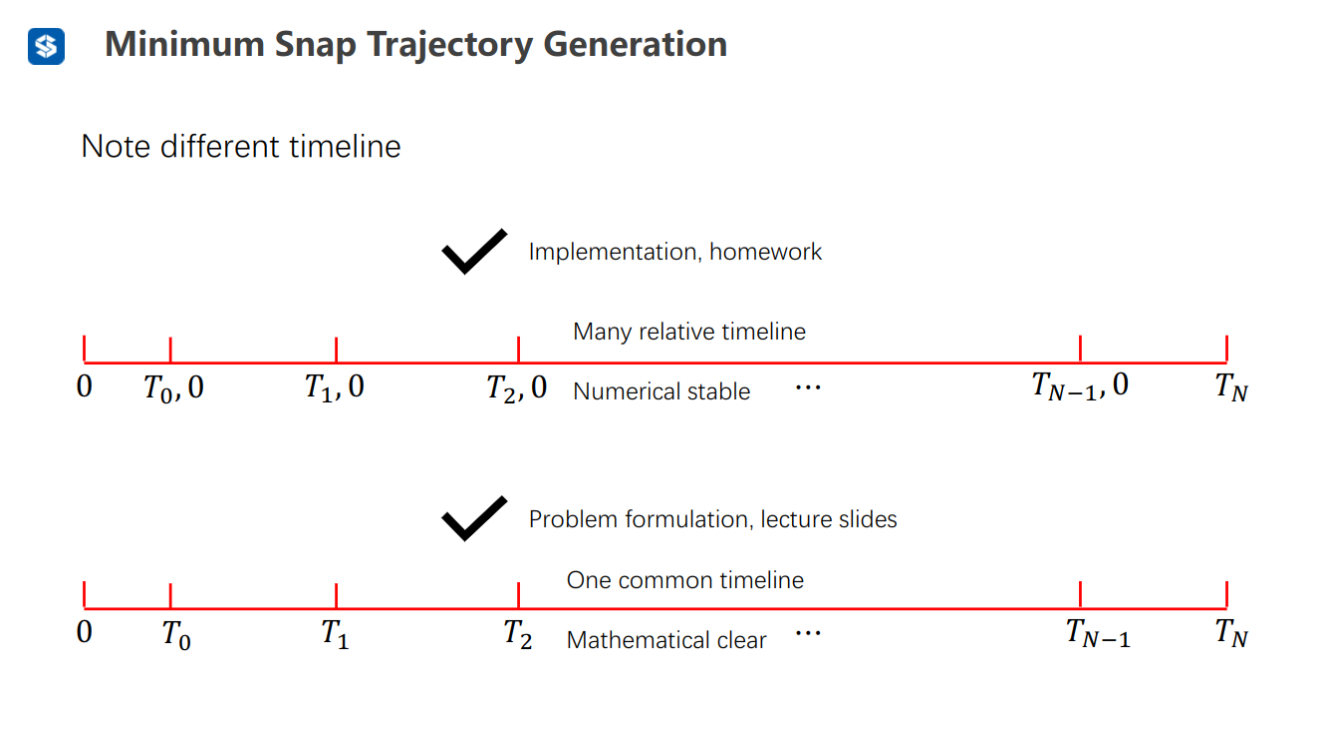 Minimum Snap Trajectory Generation

Note different timeline

Implementation, homework

Many relative timeline

$0$ $T_0, 0$ $T_1, 0$ $T_2, 0$ Numerical stable $\cdots$ $T_{N-1}, 0$ $T_N$

Problem formulation, lecture slides

One common timeline

$0$ $T_0$ $T_1$ $T_2$ Mathematical clear $\cdots$ $T_{N-1}$ $T_N$